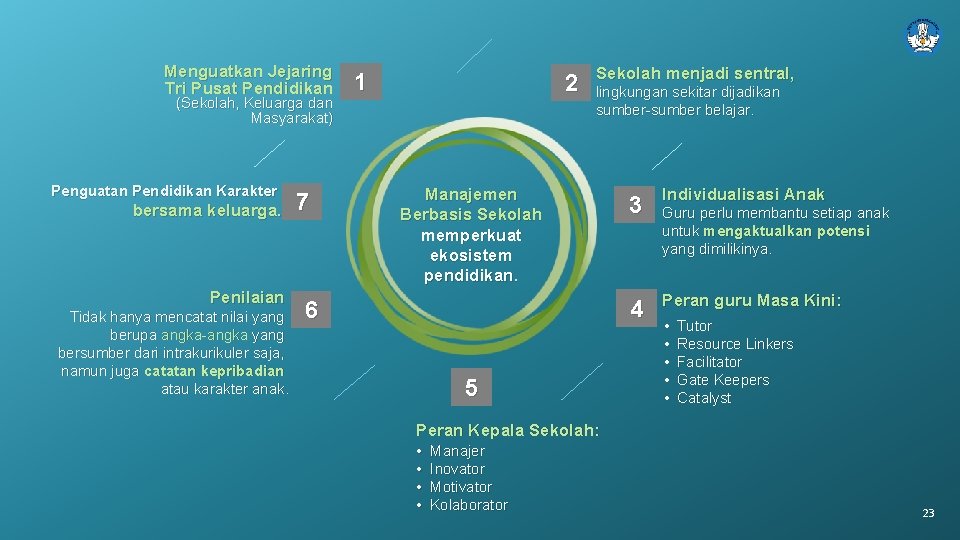 Menguatkan Jejaring Tri Pusat Pendidikan
(Sekolah, Keluarga dan Masyarakat)

1

2

Sekolah menjadi sentral,
lingkungan sekitar dijadikan sumber-sumber belajar.

Penguatan Pendidikan Karakter bersama keluarga.

7

Manajemen Berbasis Sekolah memperkuat ekosistem pendidikan.

3

Individualisasi Anak
Guru perlu membantu setiap anak untuk mengaktualkan potensi yang dimilikinya.

Penilaian
Tidak hanya mencatat nilai yang berupa angka-angka yang bersumber dari intrakurikuler saja, namun juga catatan kepribadian atau karakter anak.

6

4

Peran guru Masa Kini:
• Tutor
• Resource Linkers
• Facilitator
• Gate Keepers
• Catalyst

5

Peran Kepala Sekolah:
• Manajer
• Inovator
• Motivator
• Kolaborator

23